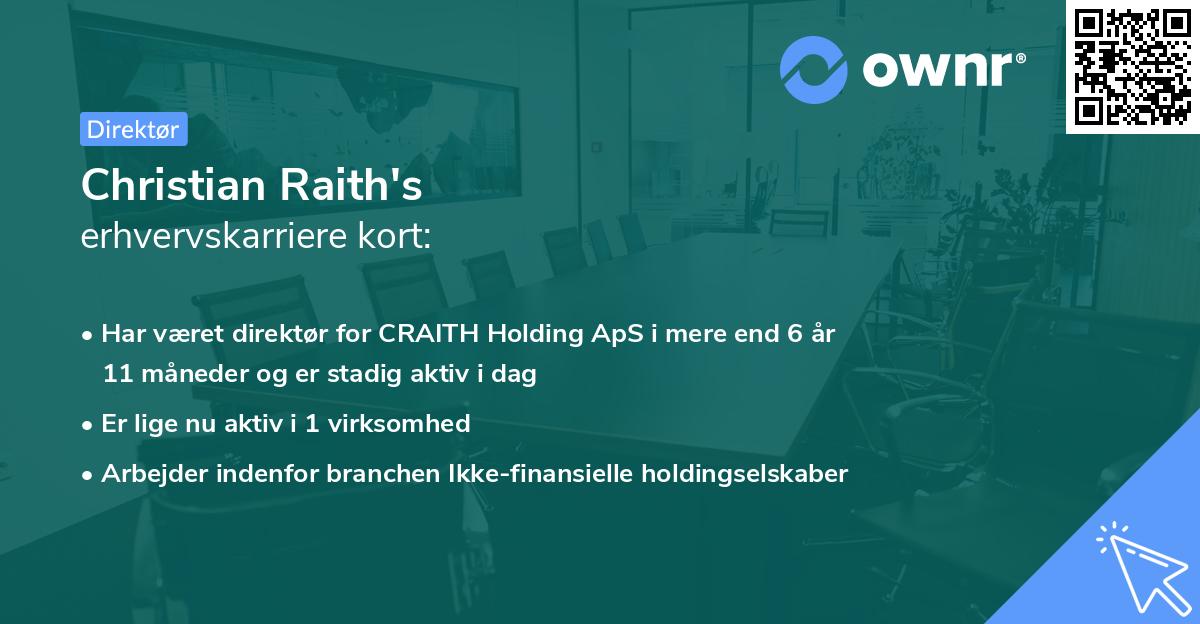 ownr®

Direktør

Christian Raith's
erhvervskarriere kort:

• Har været direktør for CRAITH Holding ApS i mere end 6 år 11 måneder og er stadig aktiv i dag
• Er lige nu aktiv i 1 virksomhed
• Arbejder indenfor branchen Ikke-finansielle holdingselskaber